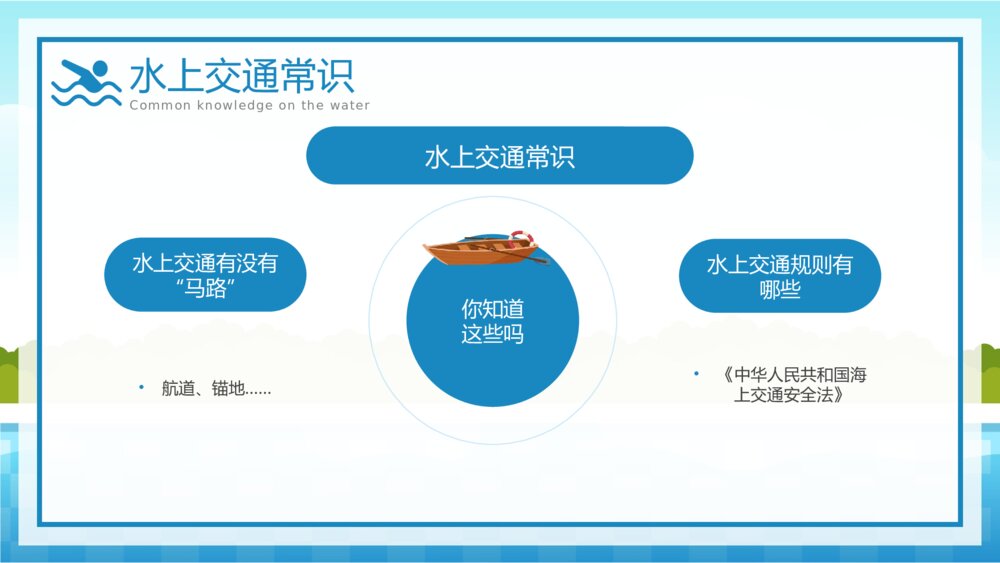 水上交通常识
Common knowledge on the water

水上交通常识

水上交通有没有“马路”

你知道这些吗

水上交通规则有哪些

• 航道、锚地……

• 《中华人民共和国海上交通安全法》